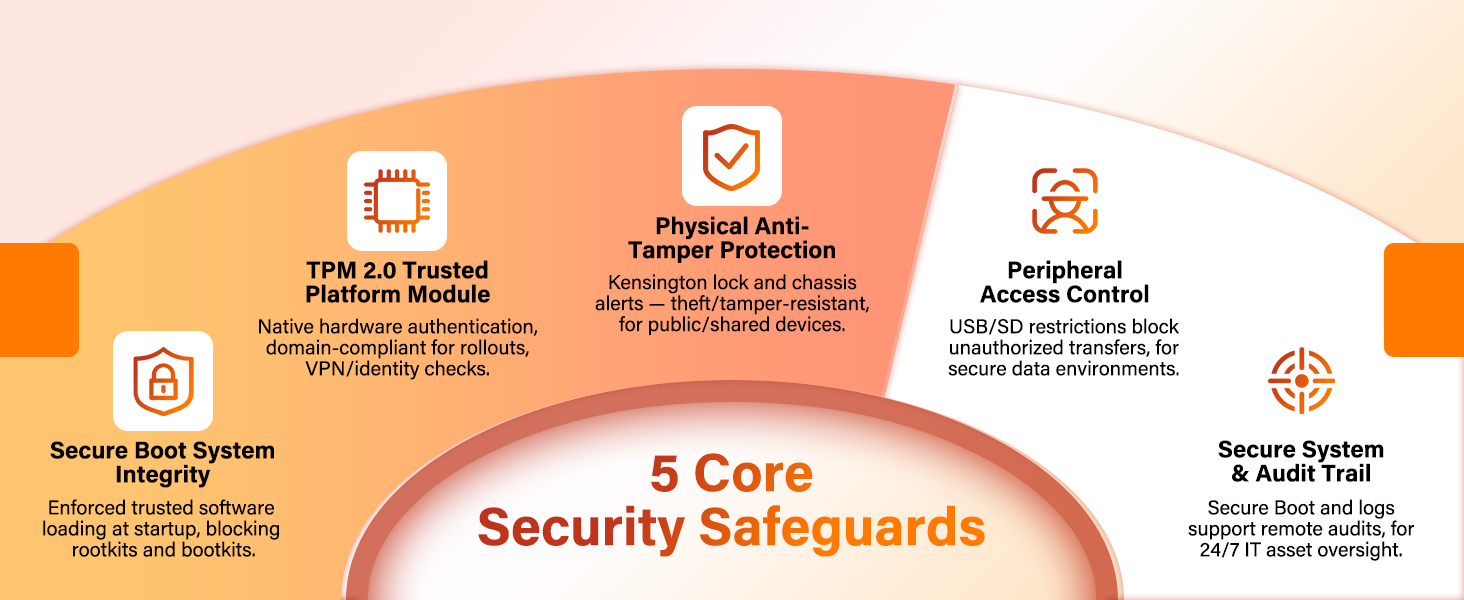 Secure Boot System Integrity

Enforced trusted software loading at startup, blocking rootkits and bootkits.

TPM 2.0 Trusted Platform Module

Native hardware authentication, domain-compliant for rollouts, VPN/identity checks.

Physical Anti-Tamper Protection

Kensington lock and chassis alerts — theft/tamper-resistant, for public/shared devices.

Peripheral Access Control

USB/SD restrictions block unauthorized transfers, for secure data environments.

Secure System & Audit Trail

Secure Boot and logs support remote audits, for 24/7 IT asset oversight.

5 Core Security Safeguards